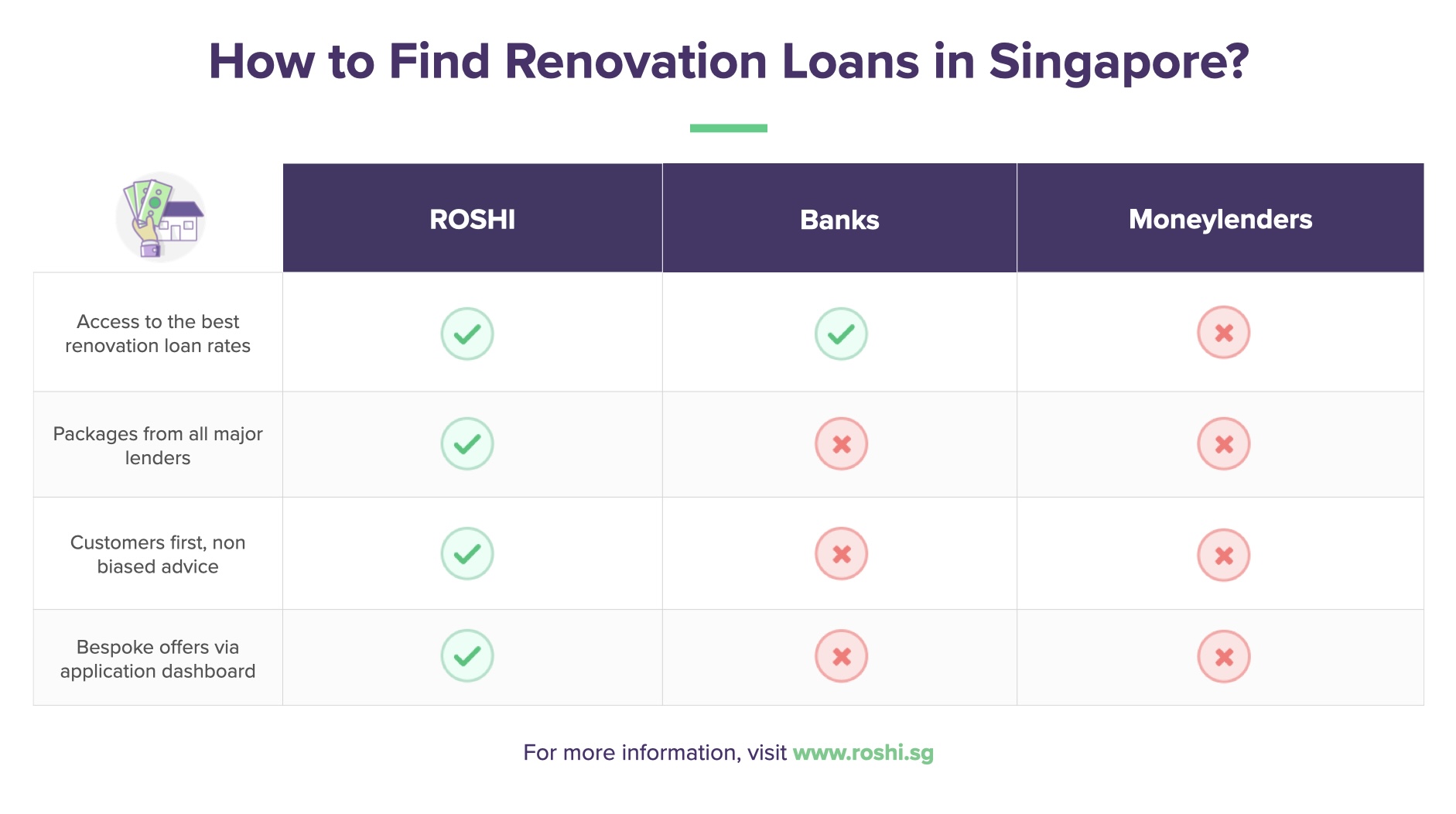 How to Find Renovation Loans in Singapore?

| | ROSHI | Banks | Moneylenders |
|---|---|---|---|
| Access to the best renovation loan rates | ✓ | ✓ | ✗ |
| Packages from all major lenders | ✓ | ✗ | ✗ |
| Customers first, non biased advice | ✓ | ✗ | ✗ |
| Bespoke offers via application dashboard | ✓ | ✗ | ✗ |

For more information, visit www.roshi.sg